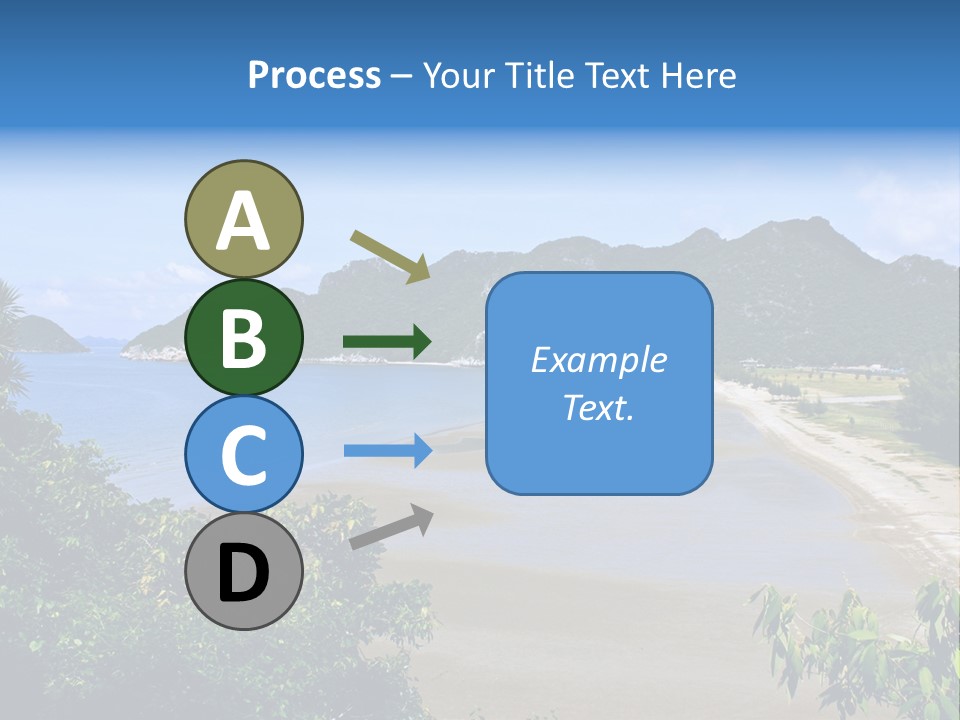 Process – Your Title Text Here

A

B

C

D

Example Text.